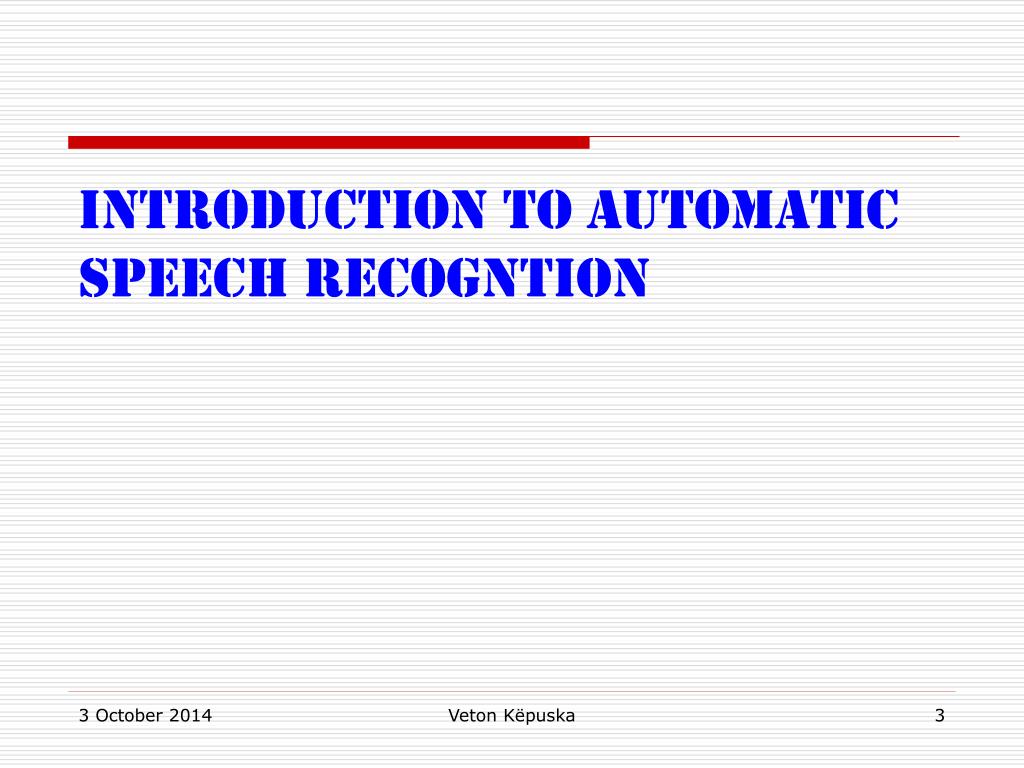 INTRODUCTION TO AUTOMATIC SPEECH RECOGNTION

3 October 2014

Veton Këpuska

3